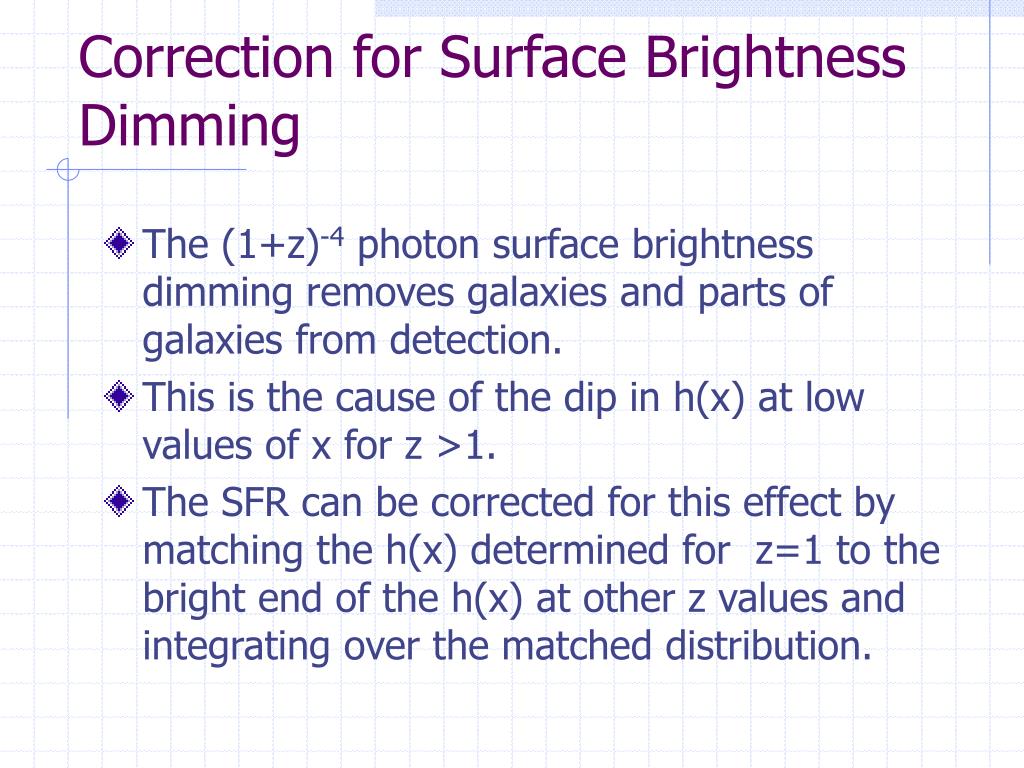 Correction for Surface Brightness Dimming

The $(1+z)^{-4}$ photon surface brightness dimming removes galaxies and parts of galaxies from detection.

This is the cause of the dip in h(x) at low values of x for z >1.

The SFR can be corrected for this effect by matching the h(x) determined for z=1 to the bright end of the h(x) at other z values and integrating over the matched distribution.